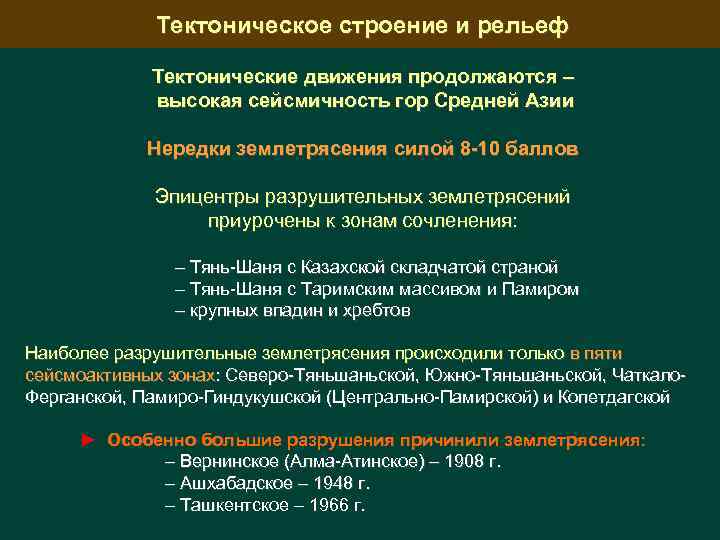 Тектоническое строение и рельеф

Тектонические движения продолжаются – высокая сейсмичность гор Средней Азии

Нередки землетрясения силой 8-10 баллов

Эпицентры разрушительных землетрясений приурочены к зонам сочленения:

– Тянь-Шаня с Казахской складчатой страной
– Тянь-Шаня с Таримским массивом и Памиром
– крупных впадин и хребтов

Наиболее разрушительные землетрясения происходили только в пяти сейсмоактивных зонах: Северо-Тяньшаньской, Южно-Тяньшаньской, Чаткало-Ферганской, Памиро-Гиндукушской (Центрально-Памирской) и Копетдагской

► Особенно большие разрушения причинили землетрясения:
– Вернинское (Алма-Атинское) – 1908 г.
– Ашхабадское – 1948 г.
– Ташкентское – 1966 г.